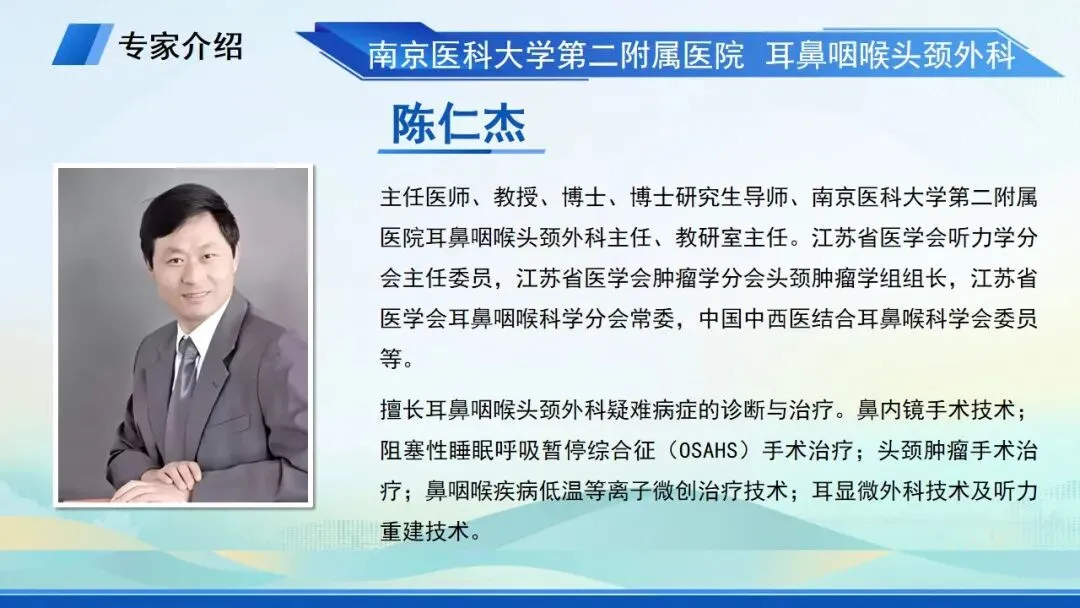 专家介绍

南京医科大学第二附属医院 耳鼻咽喉头颈外科

陈仁杰

主任医师、教授、博士、博士研究生导师、南京医科大学第二附属医院耳鼻咽喉头颈外科主任、教研室主任。江苏省医学会听力学分会主任委员，江苏省医学会肿瘤学分会头颈肿瘤学组组长，江苏省医学会耳鼻咽喉科学分会常委，中国中西医结合耳鼻喉科学会委员等。

擅长耳鼻咽喉头颈外科疑难病症的诊断与治疗。鼻内镜手术技术；阻塞性睡眠呼吸暂停综合征（OSAHS）手术治疗；头颈肿瘤手术治疗；鼻咽喉疾病低温等离子微创治疗技术；耳显微外科技术及听力重建技术。